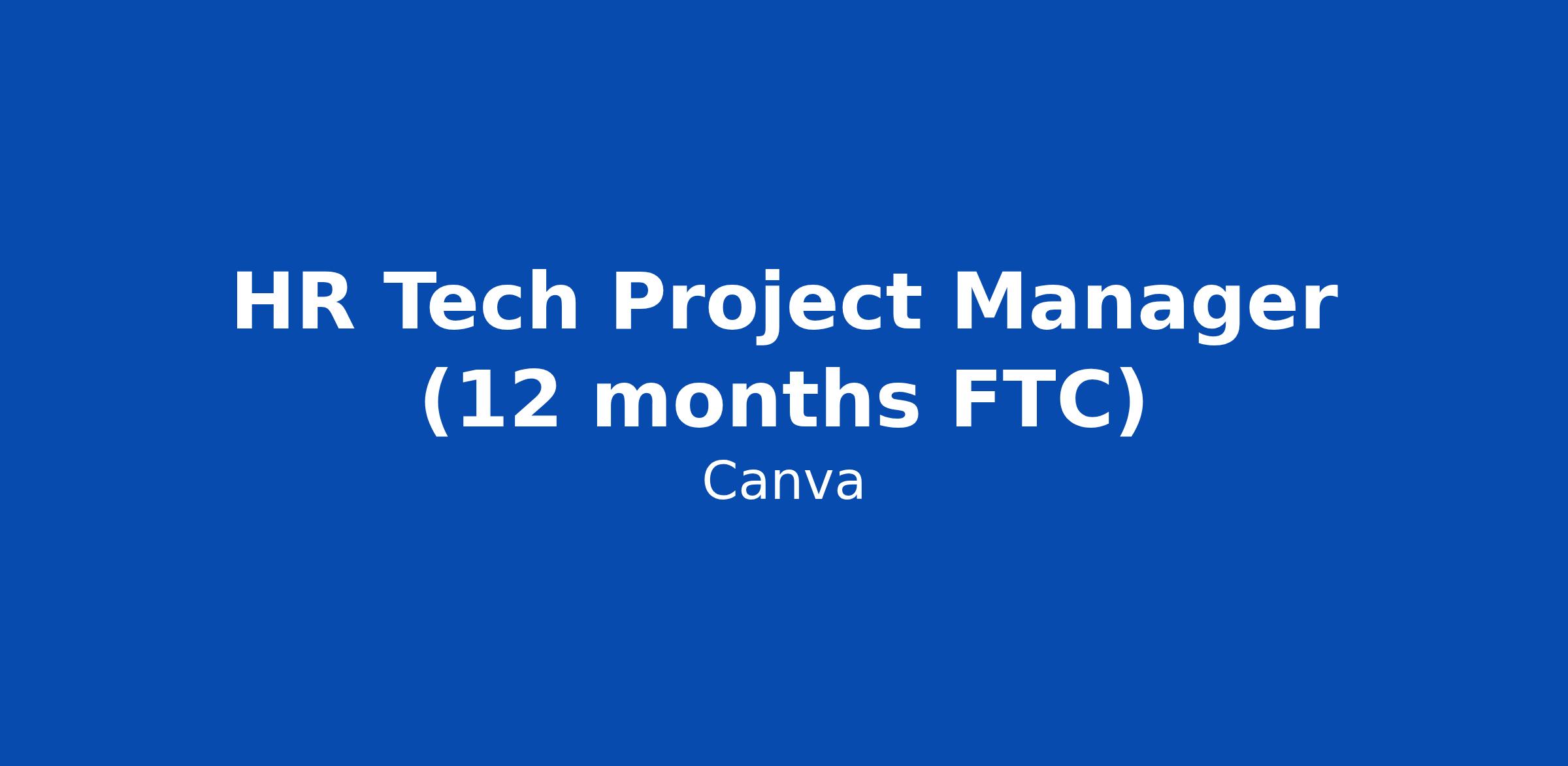 HR Tech Project Manager (12 months FTC)

Canva